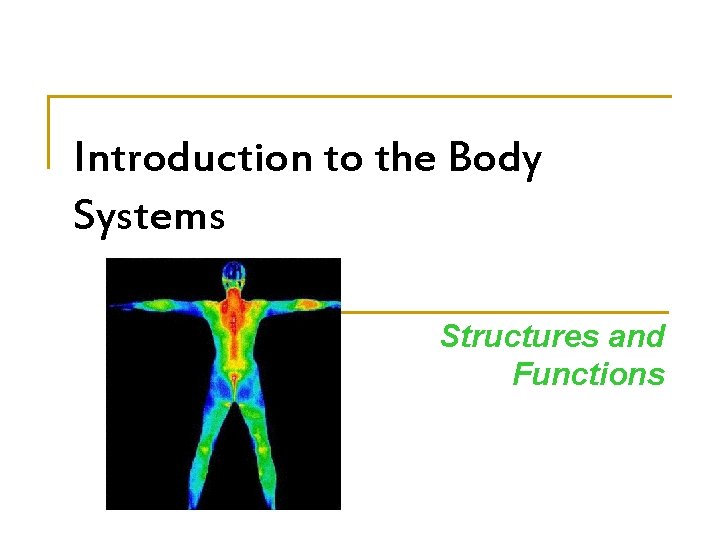 Introduction to the Body Systems

Structures and Functions